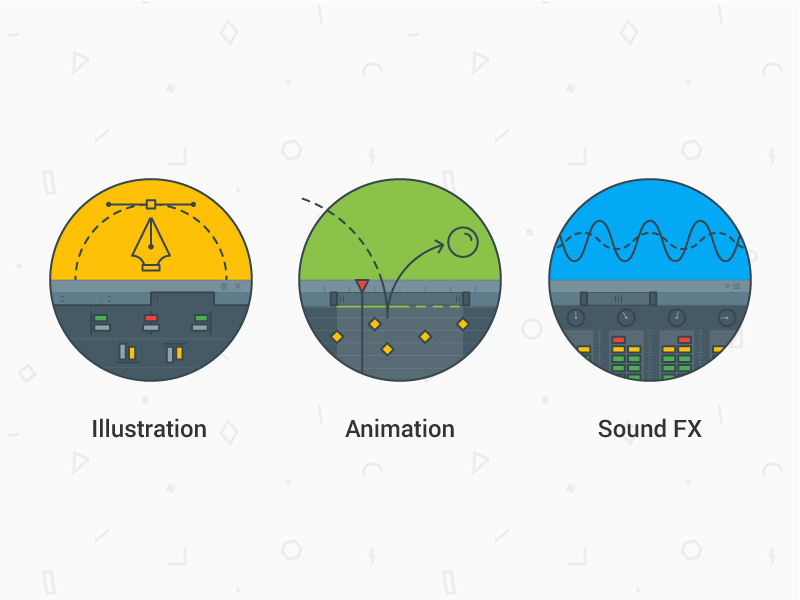 Illustration

Animation

Sound FX